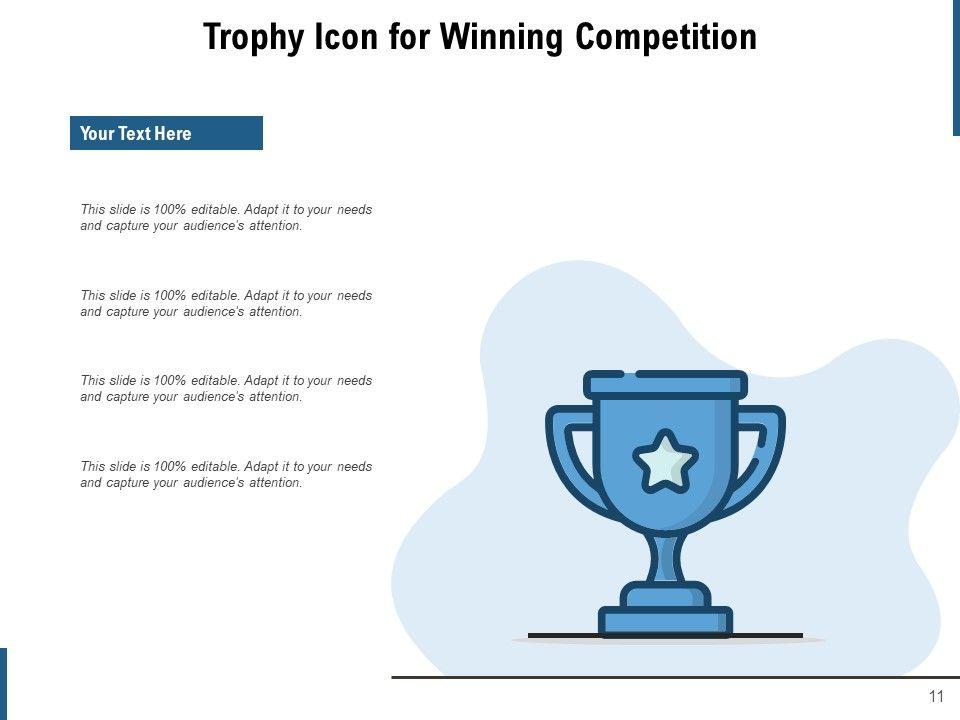 Trophy Icon for Winning Competition

Your Text Here

This slide is 100% editable. Adapt it to your needs and capture your audience's attention.

This slide is 100% editable. Adapt it to your needs and capture your audience's attention.

This slide is 100% editable. Adapt it to your needs and capture your audience's attention.

This slide is 100% editable. Adapt it to your needs and capture your audience's attention.

11